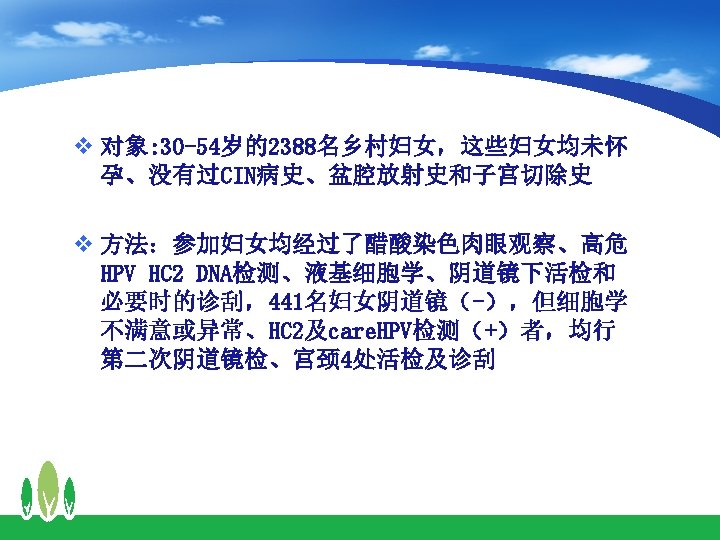 ❖ 对象:30-54岁的2388名乡村妇女，这些妇女均未怀孕、没有过CIN病史、盆腔放射史和子宫切除史

❖ 方法：参加妇女均经过了醋酸染色肉眼观察、高危HPV HC2 DNA检测、液基细胞学、阴道镜下活检和必要时的诊刮，441名妇女阴道镜（-），但细胞学不满意或异常、HC2及careHPV检测（+）者，均行第二次阴道镜检、宫颈4处活检及诊刮